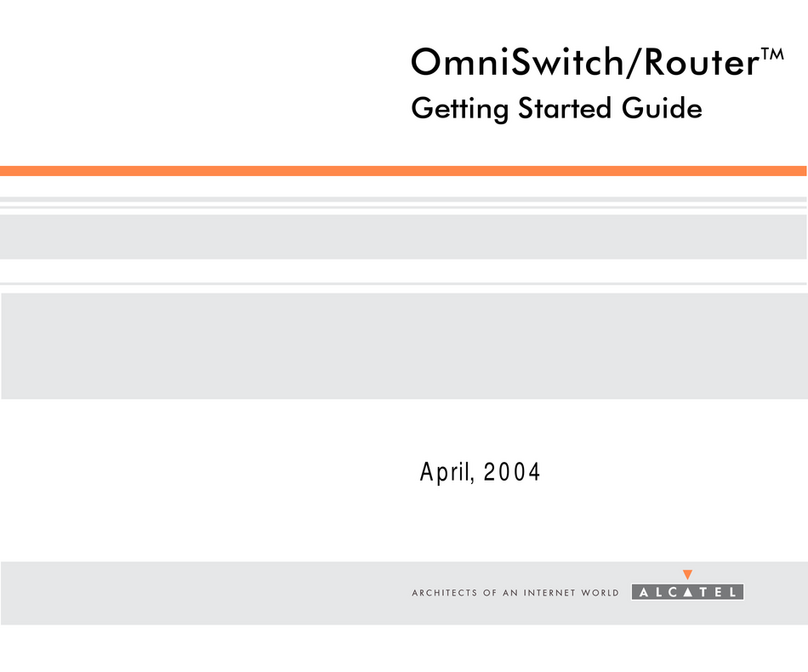 OmniSwitch/Router™
Getting Started Guide

April, 2004

ARCHITECTS OF AN INTERNET WORLD ALCATEL